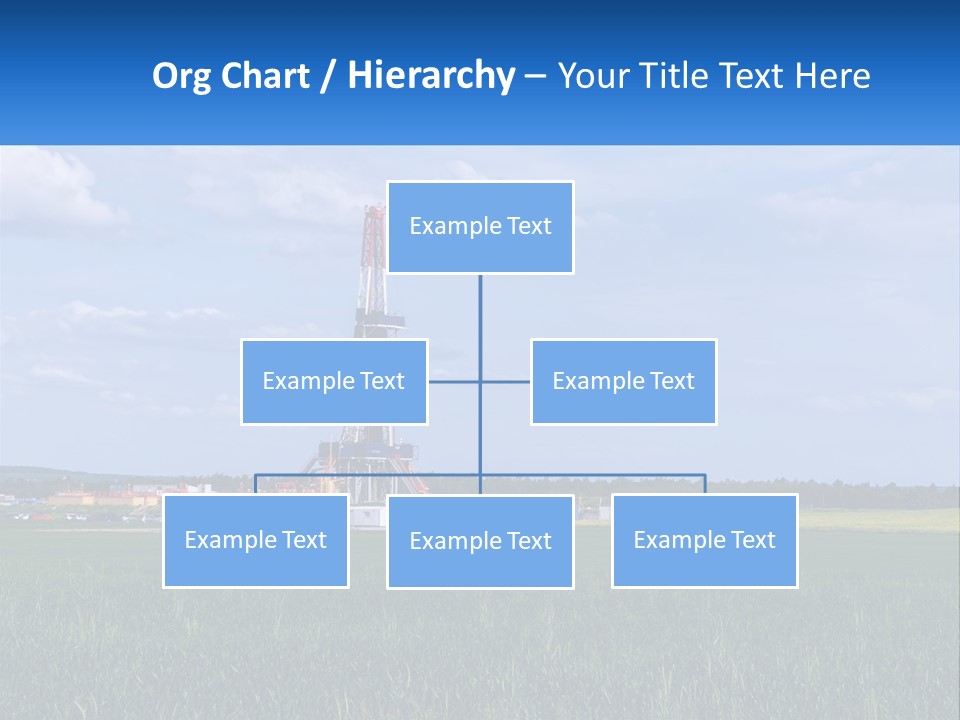 Org Chart / Hierarchy – Your Title Text Here

Example Text

Example Text

Example Text

Example Text

Example Text

Example Text